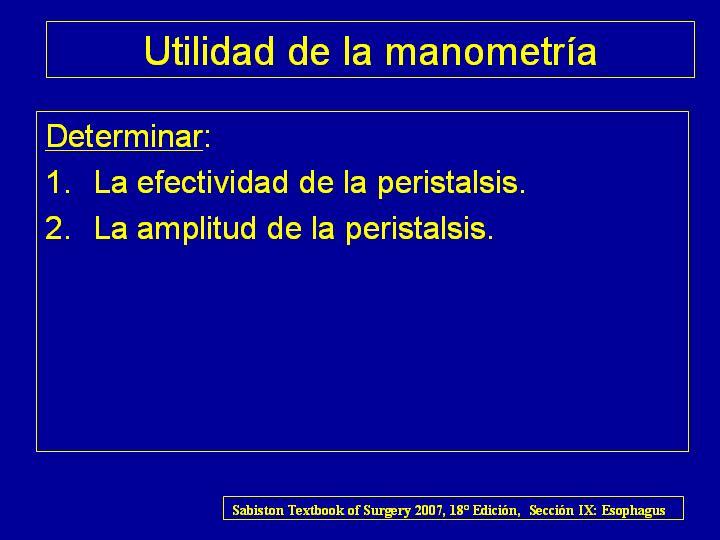 Utilidad de la manometría

Determinar:

1. La efectividad de la peristalsis.

2. La amplitud de la peristalsis.

Sabiston Textbook of Surgery 2007, 18° Edición, Sección IX: Esophagus